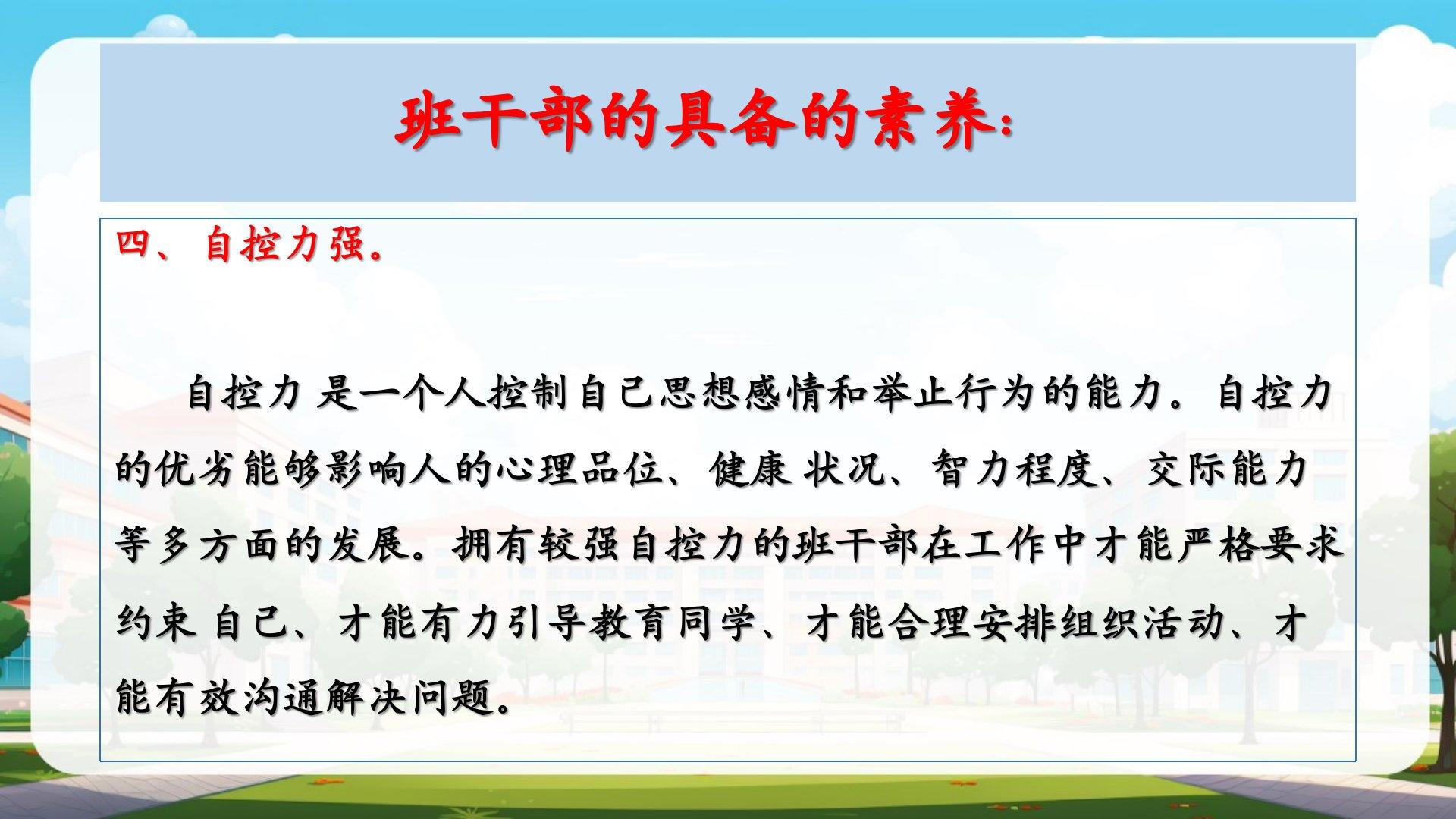 班干部的具备的素养：

四、自控力强。

自控力 是一个人控制自己思想感情和举止行为的能力。自控力的优劣能够影响人的心理品位、健康 状况、智力程度、交际能力等多方面的发展。拥有较强自控力的班干部在工作中才能严格要求约束 自己、才能有力引导教育同学、才能合理安排组织活动、才能有效沟通解决问题。